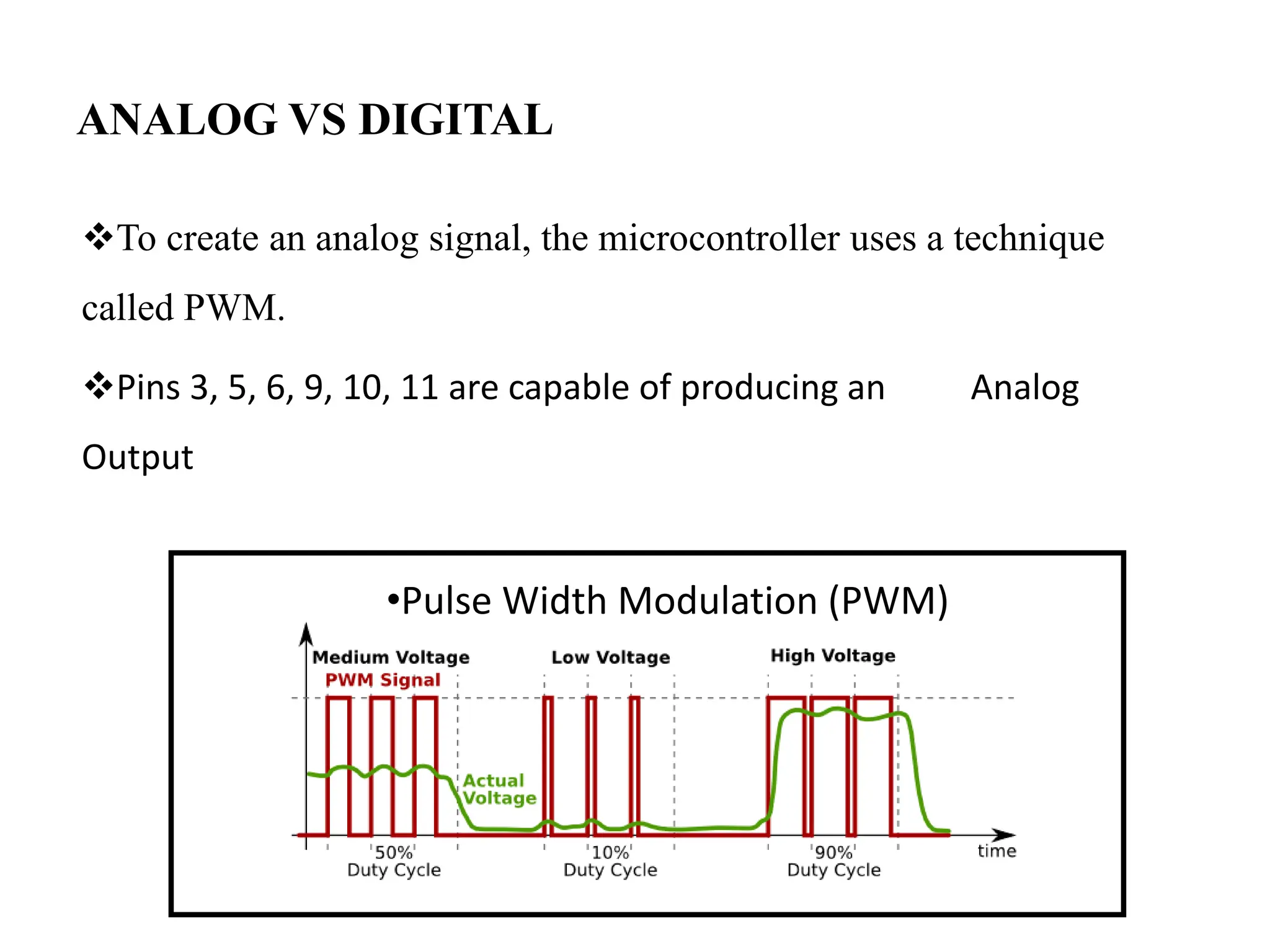 ANALOG VS DIGITAL

❖To create an analog signal, the microcontroller uses a technique called PWM.

❖Pins 3, 5, 6, 9, 10, 11 are capable of producing an Analog Output

•Pulse Width Modulation (PWM)

Medium Voltage
PWM Signal
Low Voltage
High Voltage
Actual Voltage
50%
Duty Cycle
10%
Duty Cycle
90%
Duty Cycle
time